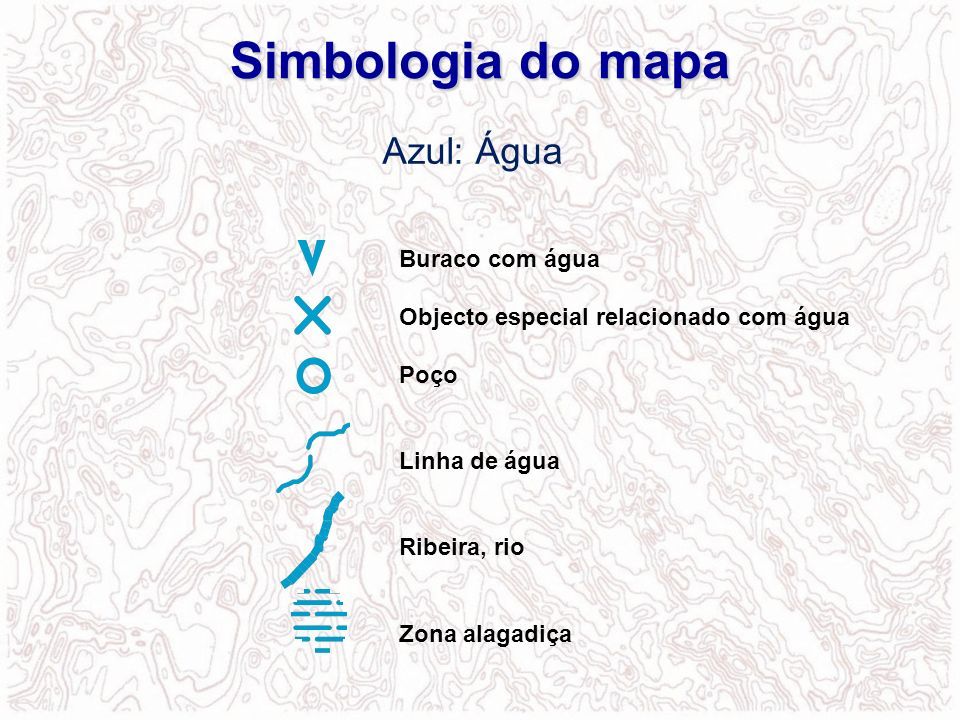 Simbologia do mapa

Azul: Água

Buraco com água

Objecto especial relacionado com água

Poço

Linha de água

Ribeira, rio

Zona alagadiça